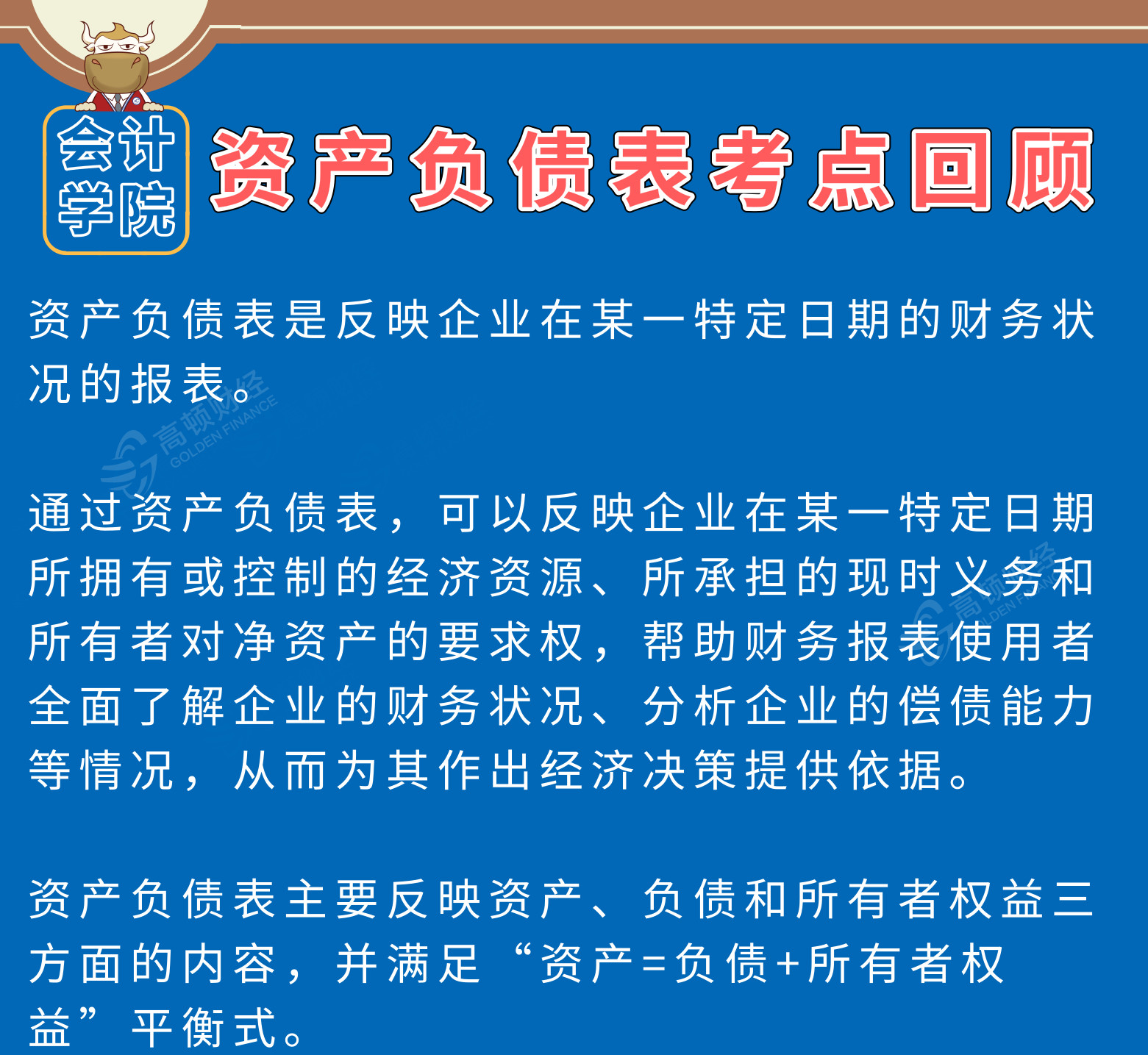 会计学院

资产负债表考点回顾

资产负债表是反映企业在某一特定日期的财务状况的报表。

高顿财经 GOLDEN FINANCE

通过资产负债表，可以反映企业在某一特定日期所拥有或控制的经济资源、所承担的现时义务和所有者对净资产的要求权，帮助财务报表使用者全面了解企业的财务状况、分析企业的偿债能力等情况，从而为其作出经济决策提供依据。

高顿财经 GOLDEN FINANCE

资产负债表主要反映资产、负债和所有者权益三方面的内容，并满足“资产=负债+所有者权益”平衡式。